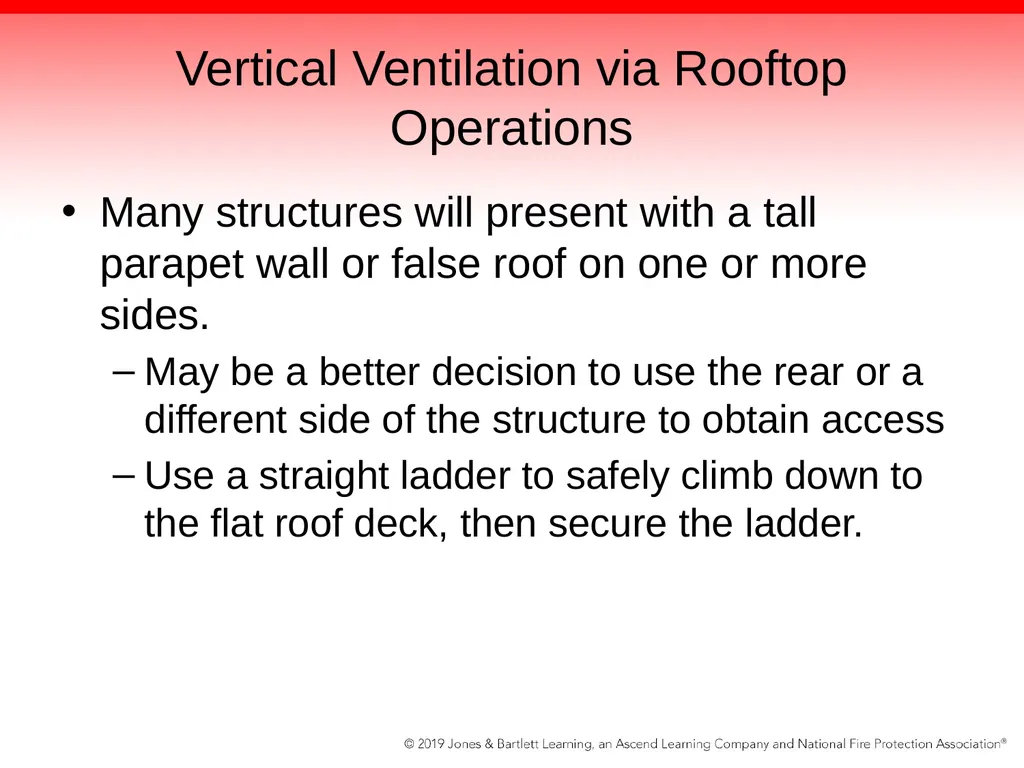 Vertical Ventilation via Rooftop Operations

• Many structures will present with a tall parapet wall or false roof on one or more sides.

– May be a better decision to use the rear or a different side of the structure to obtain access

– Use a straight ladder to safely climb down to the flat roof deck, then secure the ladder.

© 2019 Jones & Bartlett Learning, an Ascend Learning Company and National Fire Protection Association®